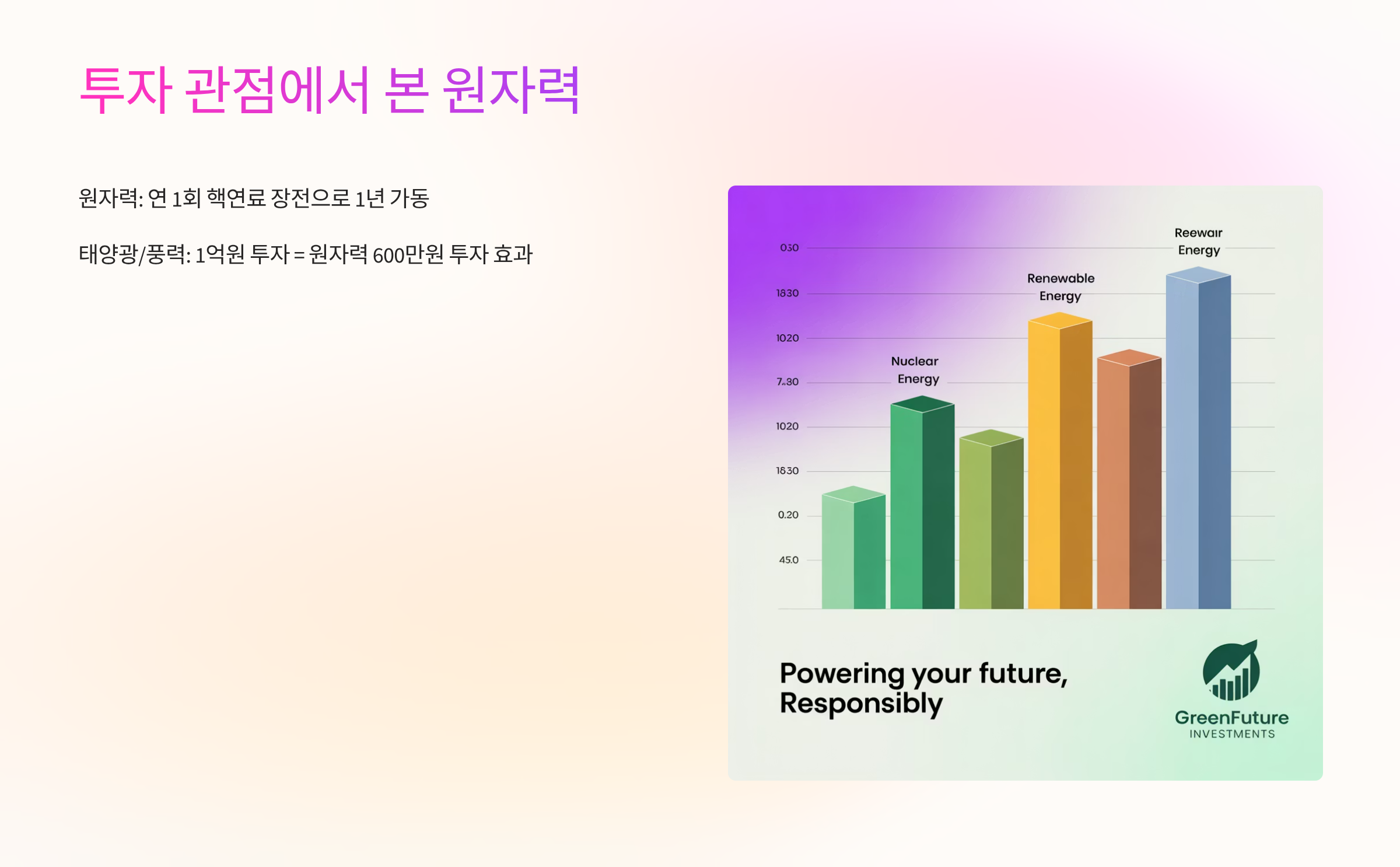 투자 관점에서 본 원자력

원자력: 연 1회 핵연료 장전으로 1년 가동

태양광/풍력: 1억원 투자 = 원자력 600만원 투자 효과

030
1830
1020
7.30
1020
1630
0.20
45.0

Nuclear Energy

Renewable Energy

Reewair Energy

Powering your future, Responsibly

GreenFuture
INVESTMENTS